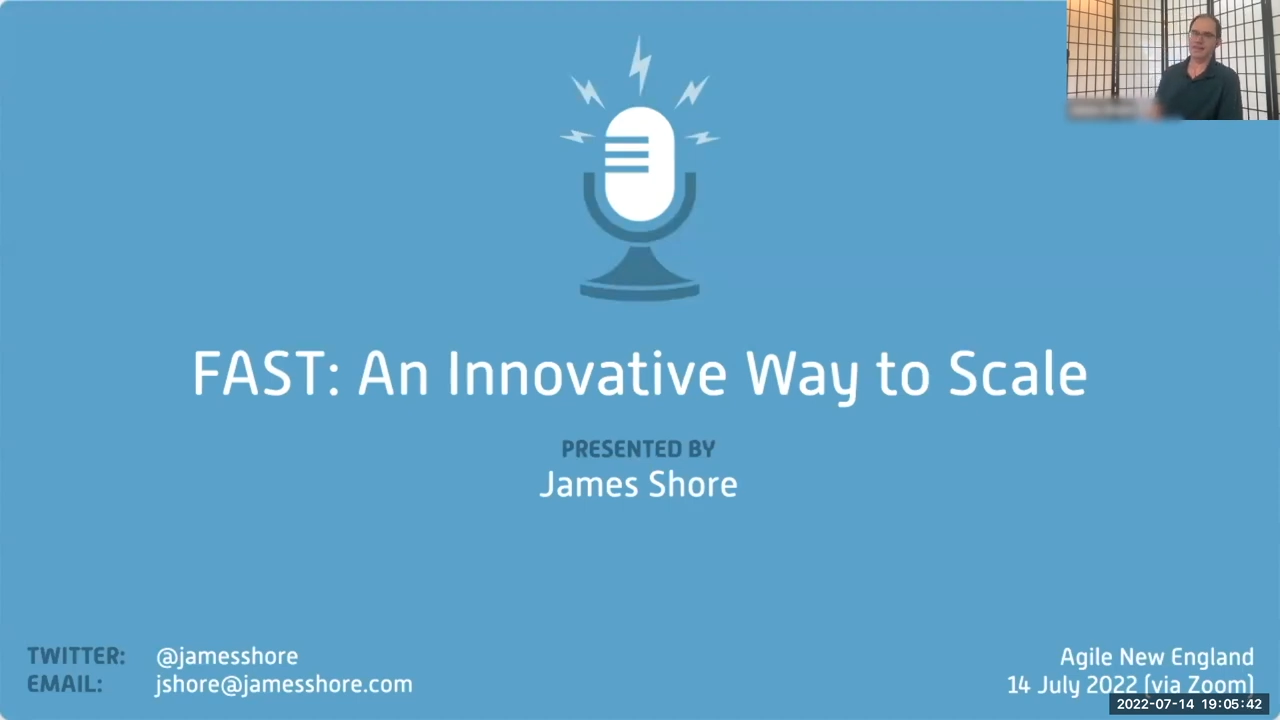 FAST: An Innovative Way to Scale

PRESENTED BY
James Shore

TWITTER: @jamesshore
EMAIL: jshore@jamesshore.com

Agile New England
14 July 2022 (via Zoom)

2022-07-14 19:05:42